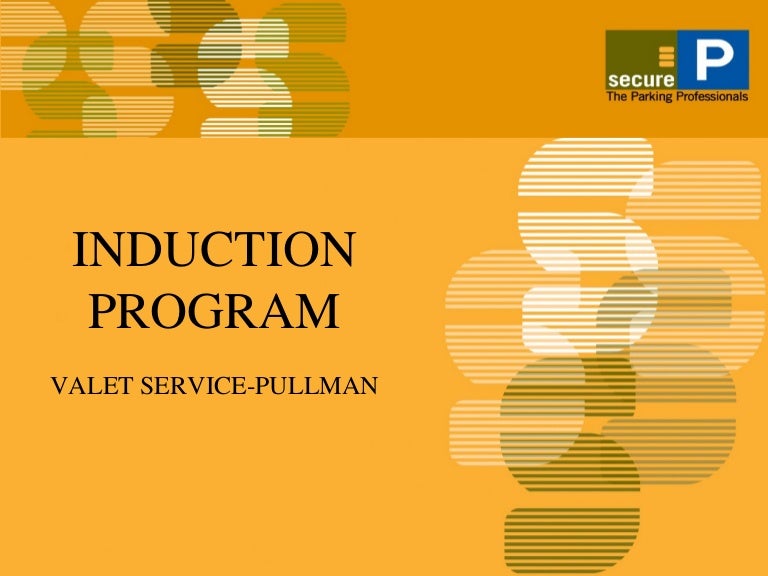 secure P
The Parking Professionals

INDUCTION PROGRAM

VALET SERVICE-PULLMAN